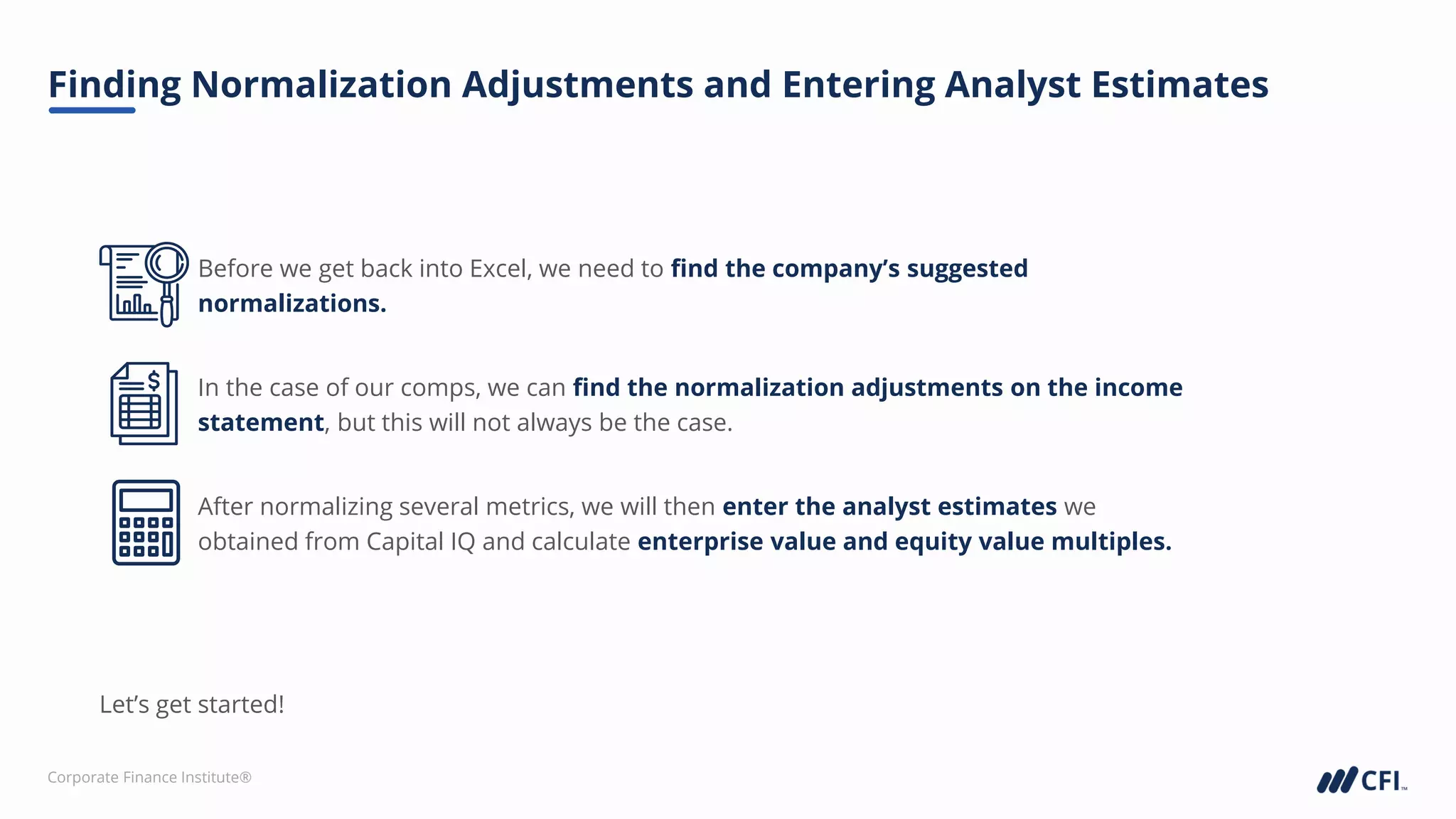 Finding Normalization Adjustments and Entering Analyst Estimates

Before we get back into Excel, we need to find the company's suggested normalizations.

In the case of our comps, we can find the normalization adjustments on the income statement, but this will not always be the case.

After normalizing several metrics, we will then enter the analyst estimates we obtained from Capital IQ and calculate enterprise value and equity value multiples.

Let's get started!

Corporate Finance Institute®

CFI™